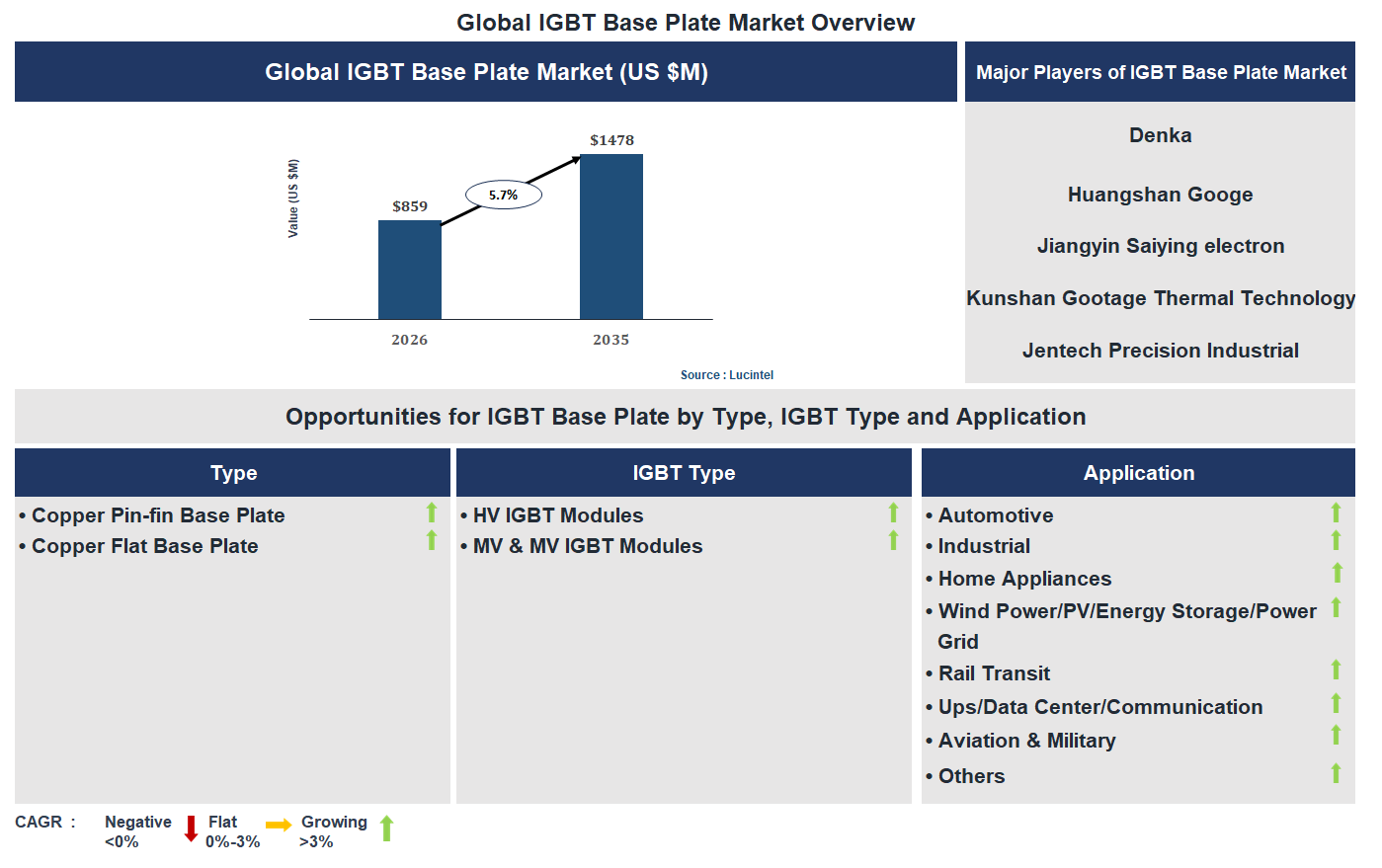 Global IGBT Base Plate Market Overview

Global IGBT Base Plate Market (US $M)

Value (US $M)

$859

5.7%

$1478

2026

2035

Source : Lucintel

Major Players of IGBT Base Plate Market

Denka

Huangshan Googe

Jiangyin Saiying electron

Kunshan Gootage Thermal Technology

Jentech Precision Industrial

Opportunities for IGBT Base Plate by Type, IGBT Type and Application

Type

• Copper Pin-fin Base Plate
• Copper Flat Base Plate

IGBT Type

• HV IGBT Modules
• MV & MV IGBT Modules

Application

• Automotive
• Industrial
• Home Appliances
• Wind Power/PV/Energy Storage/Power Grid
• Rail Transit
• Ups/Data Center/Communication
• Aviation & Military
• Others

CAGR : Negative <0% Flat 0%-3% Growing >3%